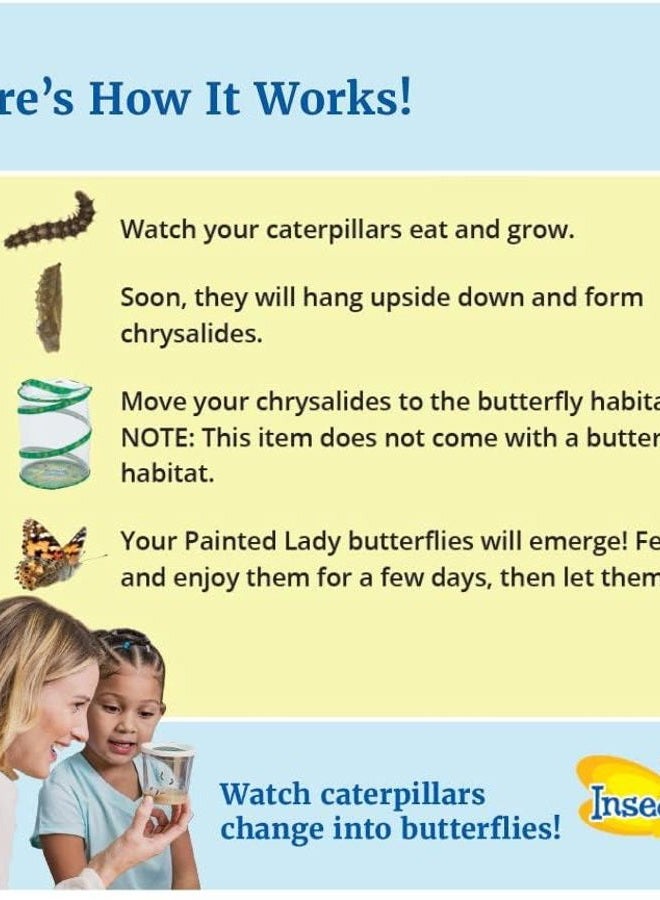 re's How It Works!

Watch your caterpillars eat and grow.

Soon, they will hang upside down and form chrysalides.

Move your chrysalides to the butterfly habita NOTE: This item does not come with a butter habitat.

Your Painted Lady butterflies will emerge! Fe and enjoy them for a few days, then let them

Watch caterpillars change into butterflies!

Inse